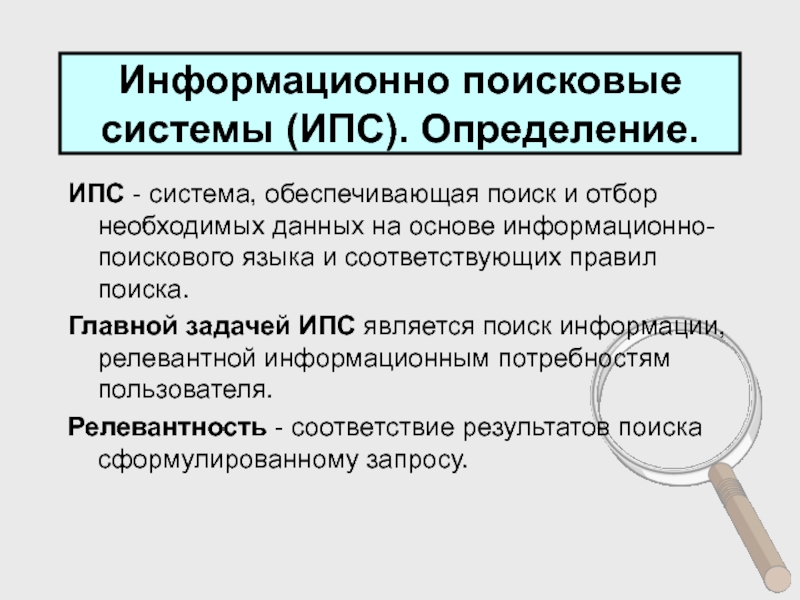 Информационно поисковые системы (ИПС). Определение.

ИПС - система, обеспечивающая поиск и отбор необходимых данных на основе информационно-поискового языка и соответствующих правил поиска.

Главной задачей ИПС является поиск информации, релевантной информационным потребностям пользователя.

Релевантность - соответствие результатов поиска сформулированному запросу.